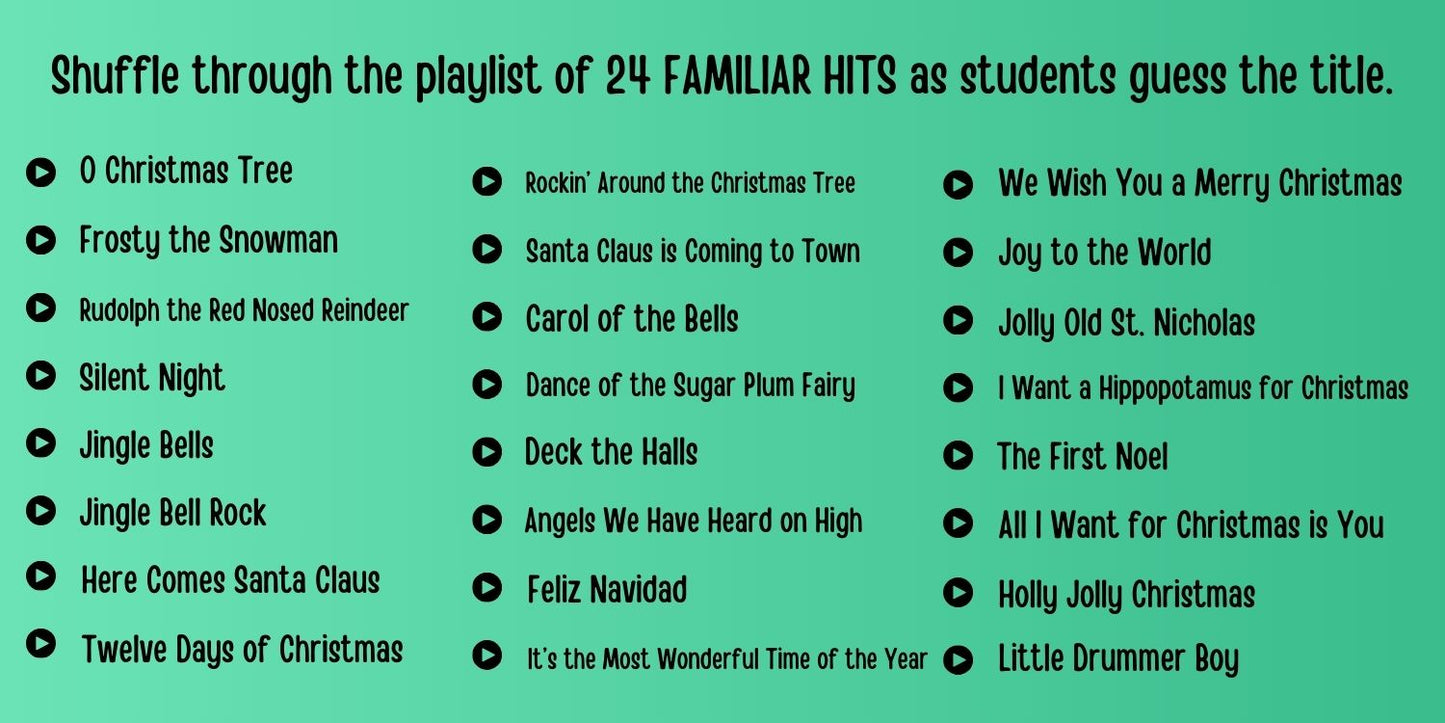 Shuffle through the playlist of 24 FAMILIAR HITS as students guess the title.

O Christmas Tree
Frosty the Snowman
Rudolph the Red Nosed Reindeer
Silent Night
Jingle Bells
Jingle Bell Rock
Here Comes Santa Claus
Twelve Days of Christmas

Rockin' Around the Christmas Tree
Santa Claus is Coming to Town
Carol of the Bells
Dance of the Sugar Plum Fairy
Deck the Halls
Angels We Have Heard on High
Feliz Navidad
It's the Most Wonderful Time of the Year

We Wish You a Merry Christmas
Joy to the World
Jolly Old St. Nicholas
I Want a Hippopotamus for Christmas
The First Noel
All I Want for Christmas is You
Holly Jolly Christmas
Little Drummer Boy